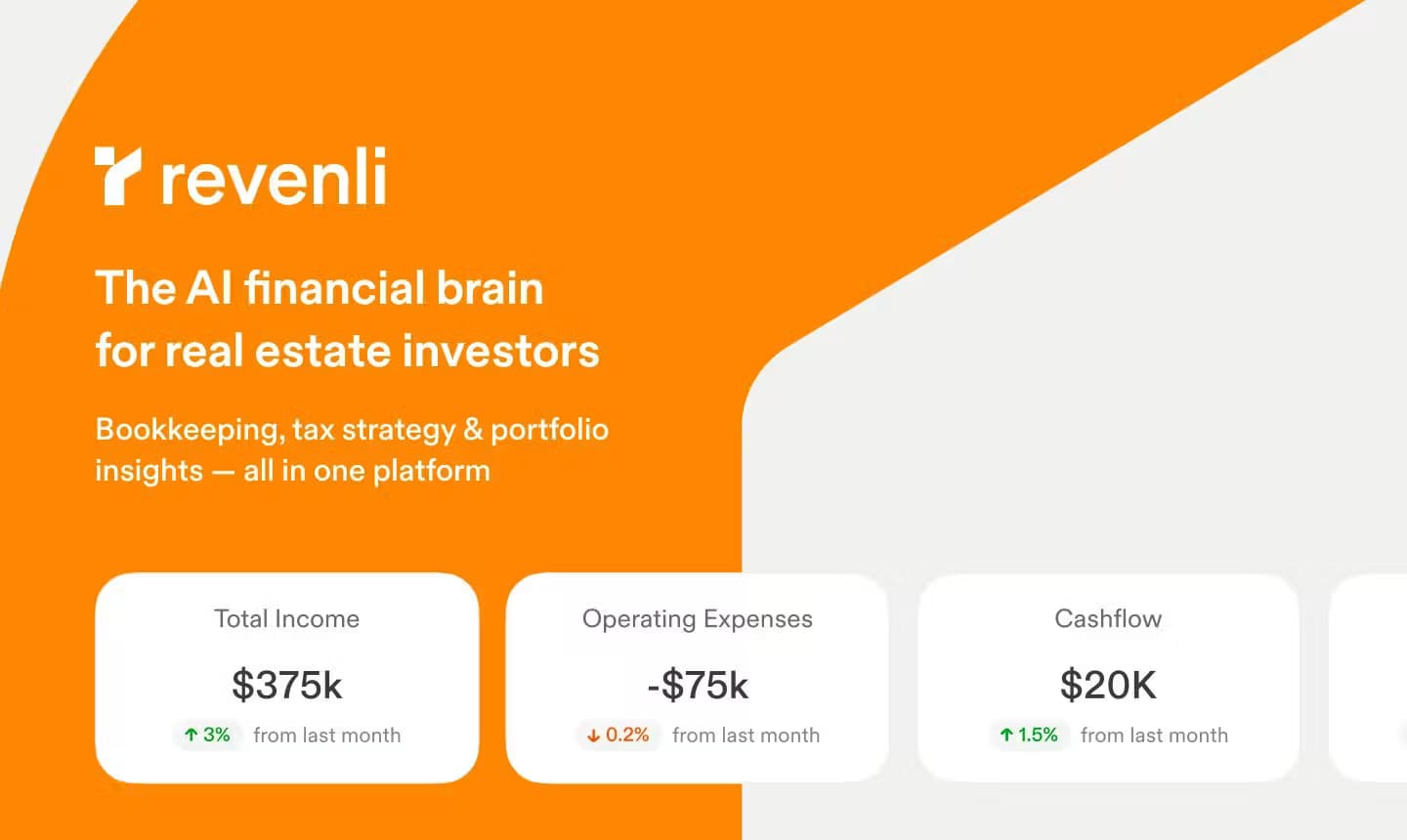 revenli

The AI financial brain for real estate investors

Bookkeeping, tax strategy & portfolio insights — all in one platform

Total Income
$375k
↑ 3% from last month

Operating Expenses
-$75k
↓ 0.2% from last month

Cashflow
$20K
↑ 1.5% from last month